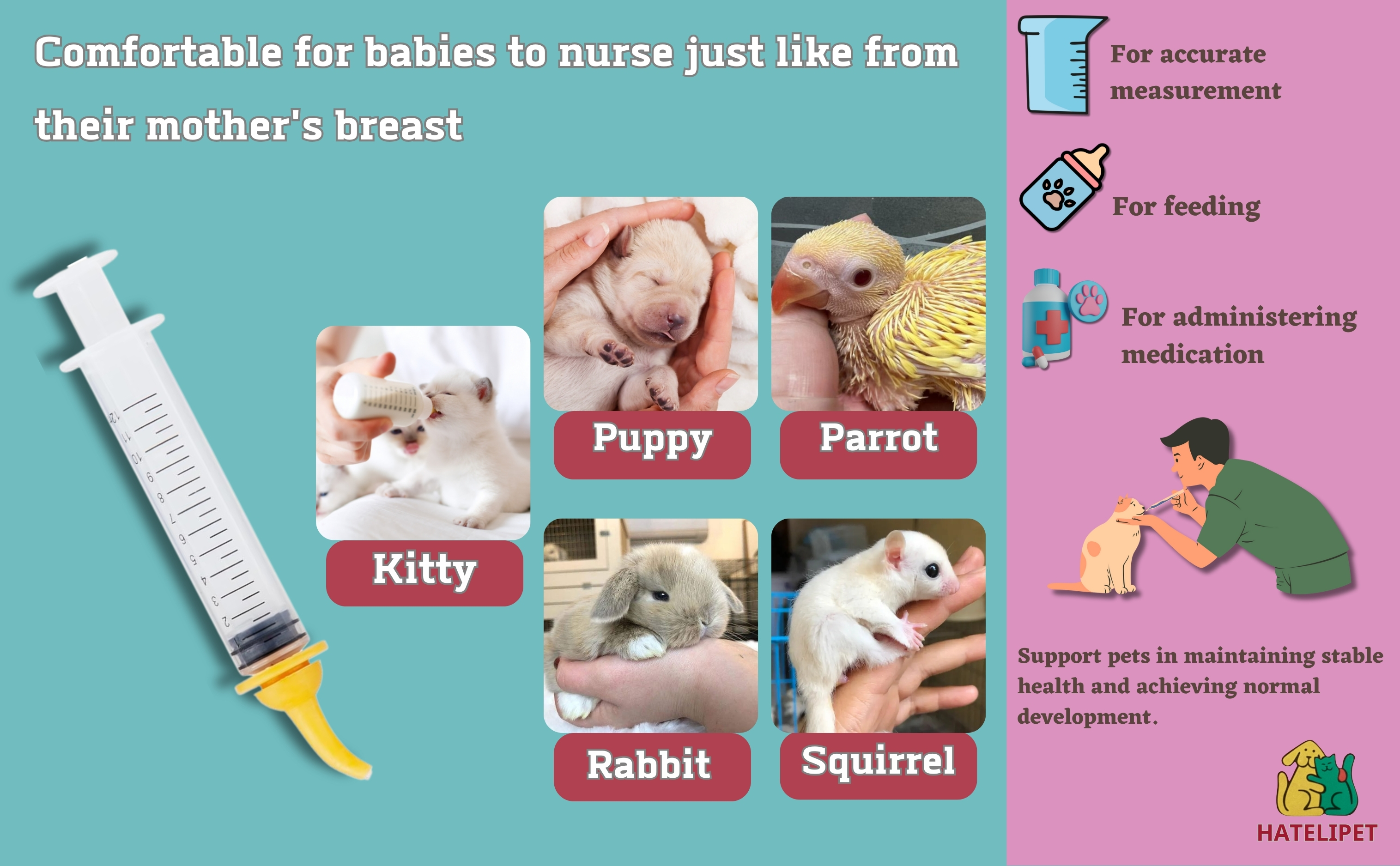 Comfortable for babies to nurse just like from their mother's breast

12
11
10
9
8
7
6
5
4
3
2

Kitty

Puppy

Parrot

Rabbit

Squirrel

For accurate measurement

For feeding

For administering medication

Support pets in maintaining stable health and achieving normal development.

HATELIPET